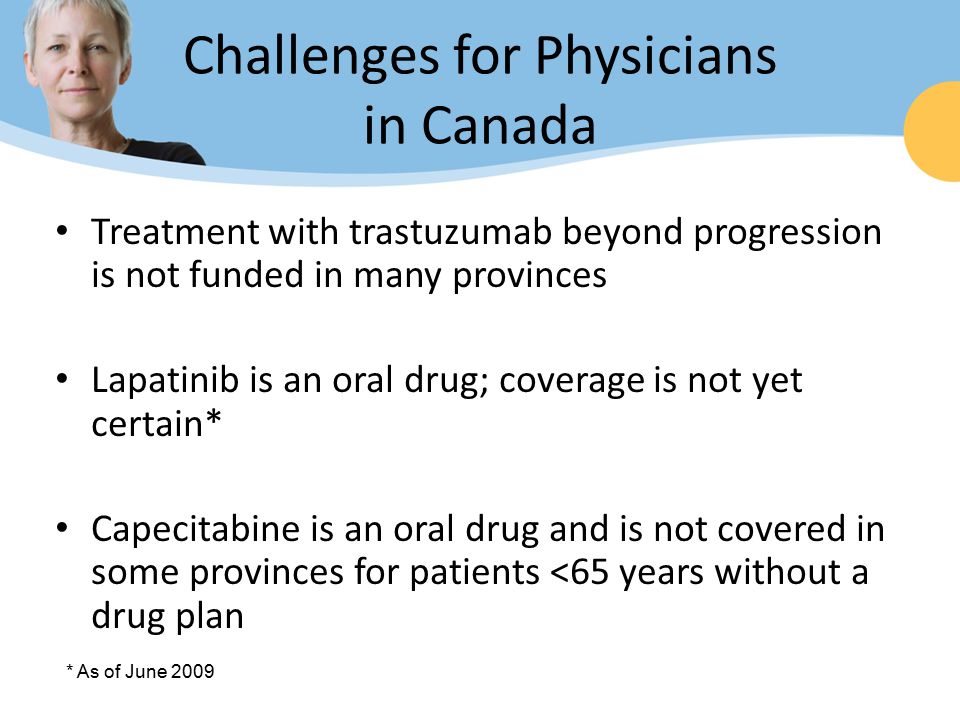 Challenges for Physicians in Canada

• Treatment with trastuzumab beyond progression is not funded in many provinces

• Lapatinib is an oral drug; coverage is not yet certain*

• Capecitabine is an oral drug and is not covered in some provinces for patients <65 years without a drug plan

* As of June 2009